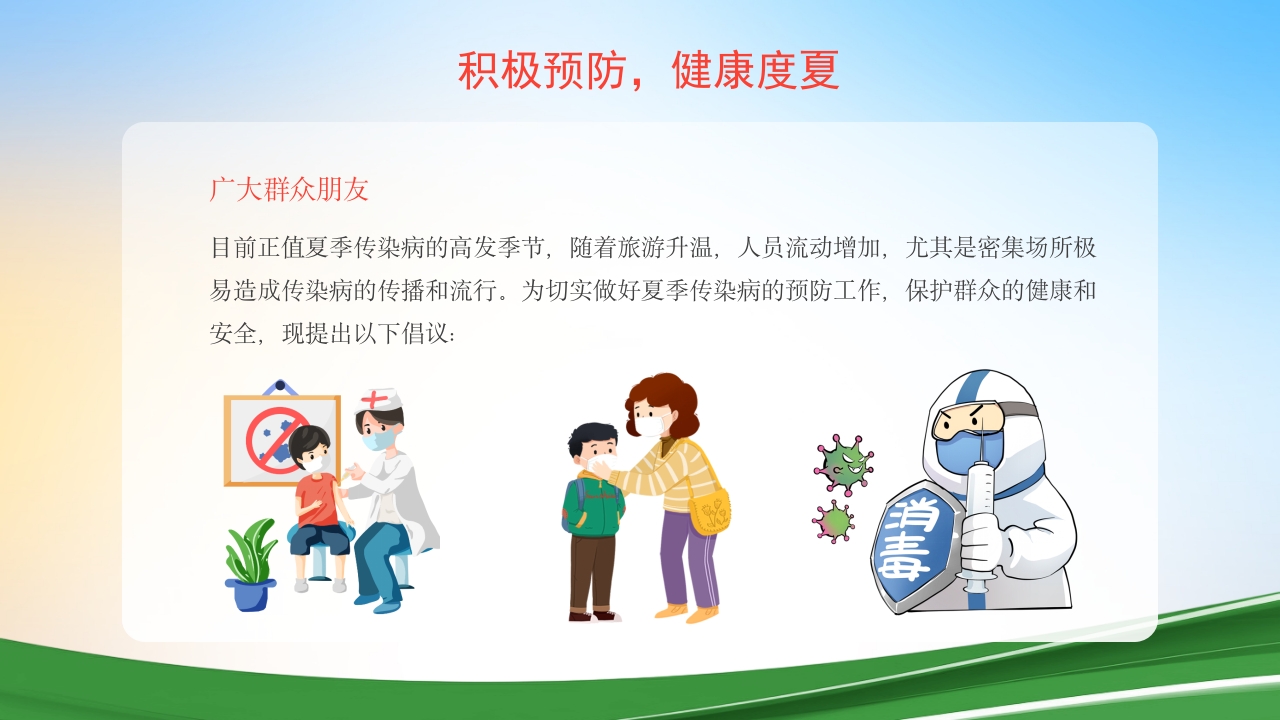 积极预防，健康度夏

广大群众朋友

目前正值夏季传染病的高发季节，随着旅游升温，人员流动增加，尤其是密集场所极易造成传染病的传播和流行。为切实做好夏季传染病的预防工作，保护群众的健康和安全，现提出以下倡议：

消毒